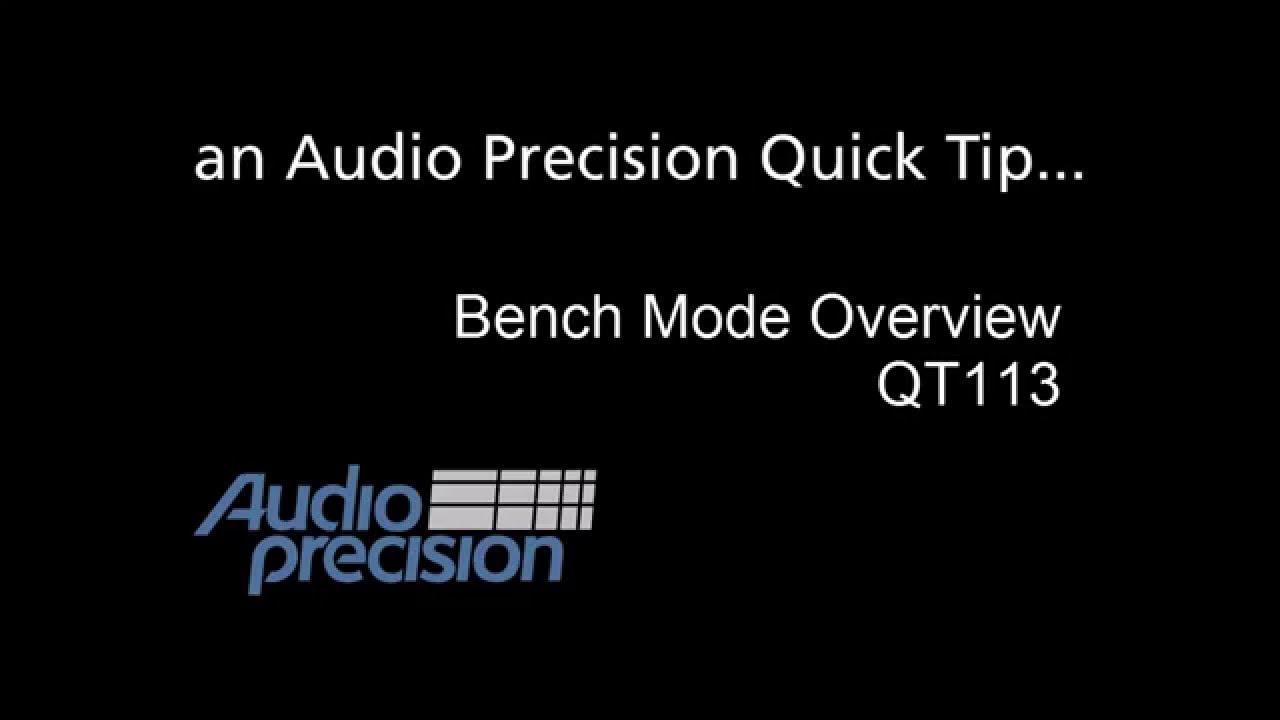 an Audio Precision Quick Tip...

Bench Mode Overview
QT113

Audio
precision